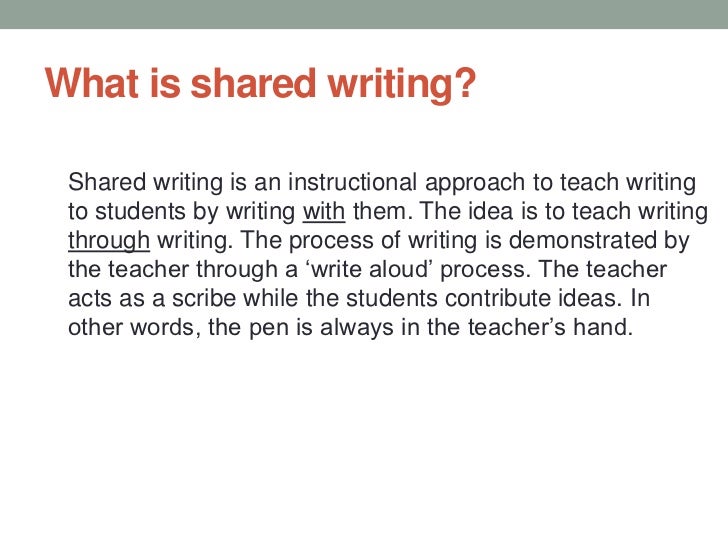 What is shared writing?

Shared writing is an instructional approach to teach writing to students by writing with them. The idea is to teach writing through writing. The process of writing is demonstrated by the teacher through a ‘write aloud’ process. The teacher acts as a scribe while the students contribute ideas. In other words, the pen is always in the teacher’s hand.